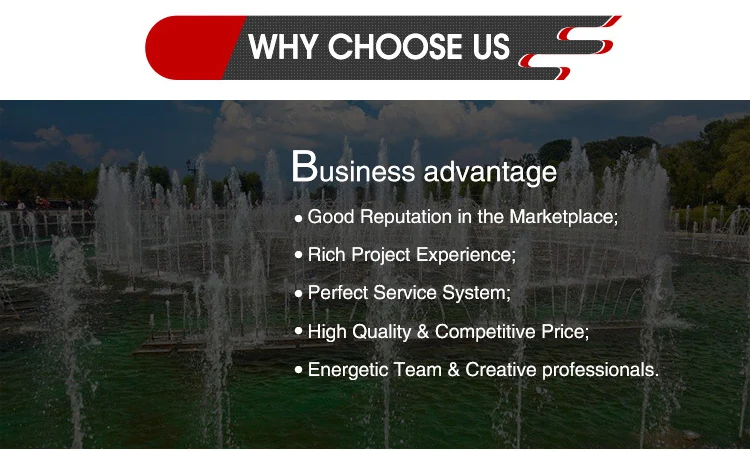 WHY CHOOSE US

Business advantage

• Good Reputation in the Marketplace;

• Rich Project Experience;

• Perfect Service System;

• High Quality & Competitive Price;

• Energetic Team & Creative professionals.